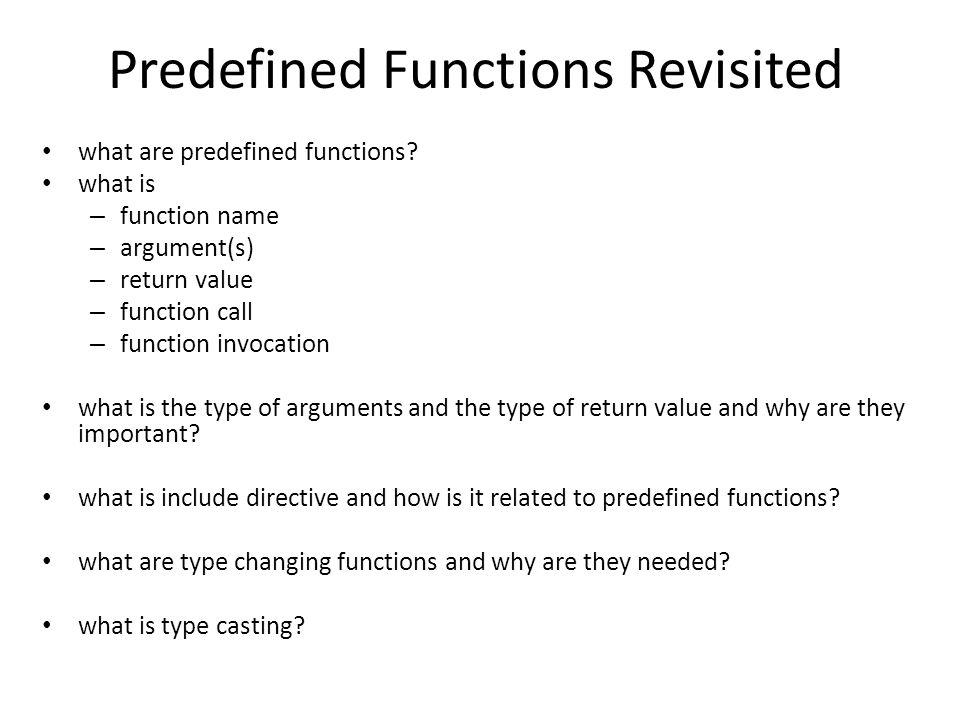 Predefined Functions Revisited

• what are predefined functions?
• what is
  – function name
  – argument(s)
  – return value
  – function call
  – function invocation

• what is the type of arguments and the type of return value and why are they important?

• what is include directive and how is it related to predefined functions?

• what are type changing functions and why are they needed?

• what is type casting?